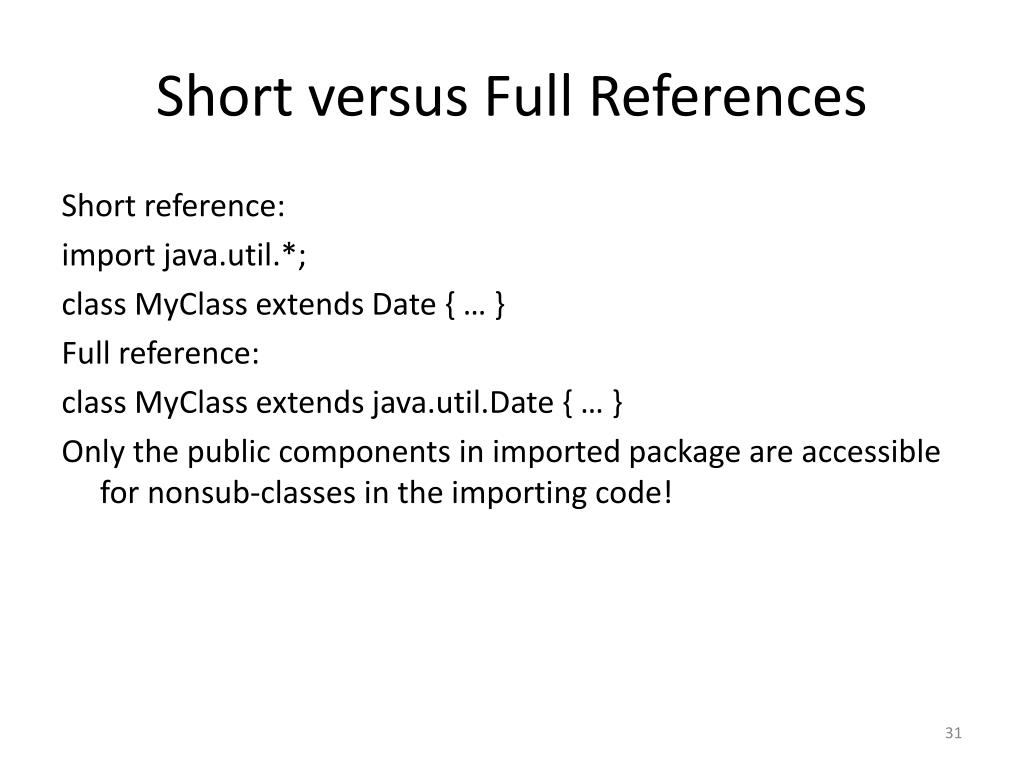 Short versus Full References

Short reference:

import java.util.*;

class MyClass extends Date { … }

Full reference:

class MyClass extends java.util.Date { … }

Only the public components in imported package are accessible for nonsub-classes in the importing code!

31